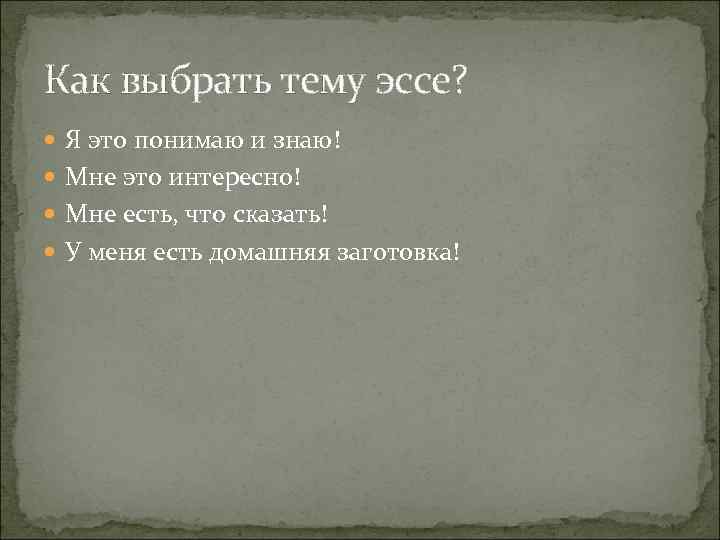 Как выбрать тему эссе?

- Я это понимаю и знаю!
- Мне это интересно!
- Мне есть, что сказать!
- У меня есть домашняя заготовка!